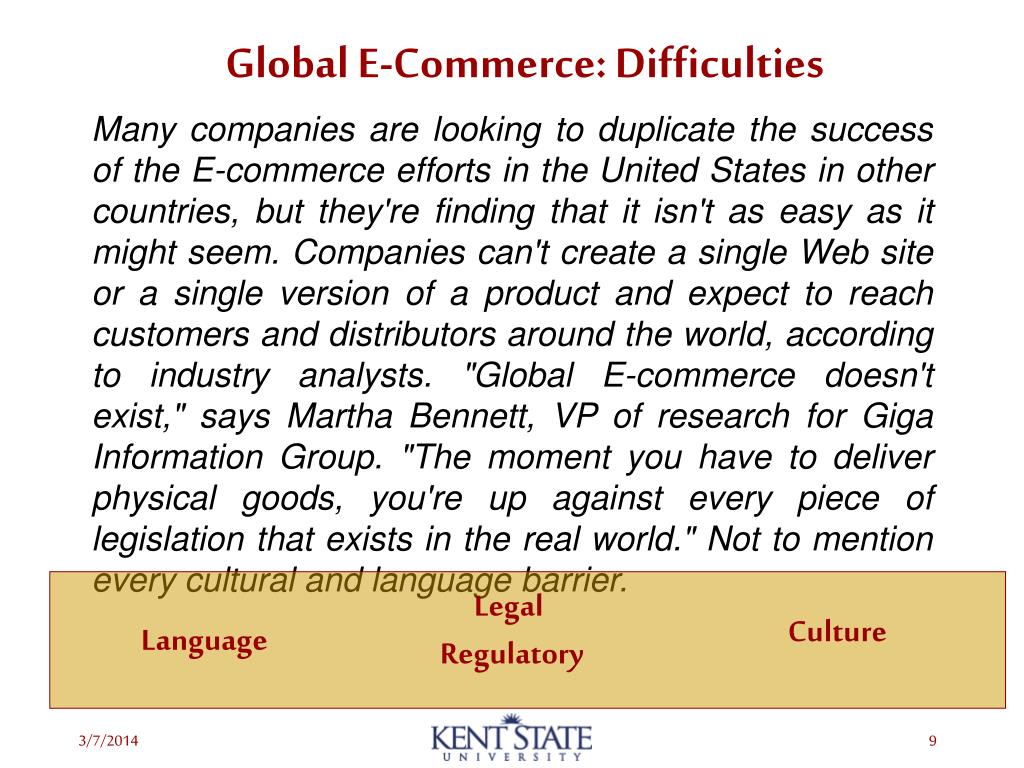 Global E-Commerce: Difficulties

Many companies are looking to duplicate the success of the E-commerce efforts in the United States in other countries, but they're finding that it isn't as easy as it might seem. Companies can't create a single Web site or a single version of a product and expect to reach customers and distributors around the world, according to industry analysts. "Global E-commerce doesn't exist," says Martha Bennett, VP of research for Giga Information Group. "The moment you have to deliver physical goods, you're up against every piece of legislation that exists in the real world." Not to mention every cultural and language barrier.

Language

Legal

Regulatory

Culture

3/7/2014

KENT STATE UNIVERSITY

9